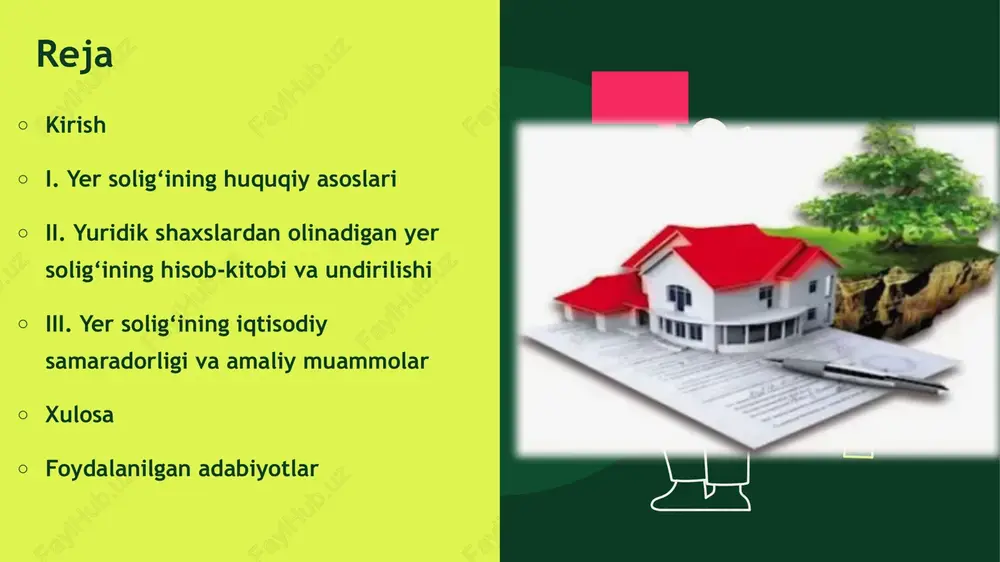 Reja

○ Kirish

○ I. Yer solig‘ining huquqiy asoslari

○ II. Yuridik shaxslardan olinadigan yer solig‘ining hisob-kitobi va undirilishi

○ III. Yer solig‘ining iqtisodiy samaradorligi va amaliy muammolar

○ Xulosa

○ Foydalanilgan adabiyotlar

FaylHub.uz